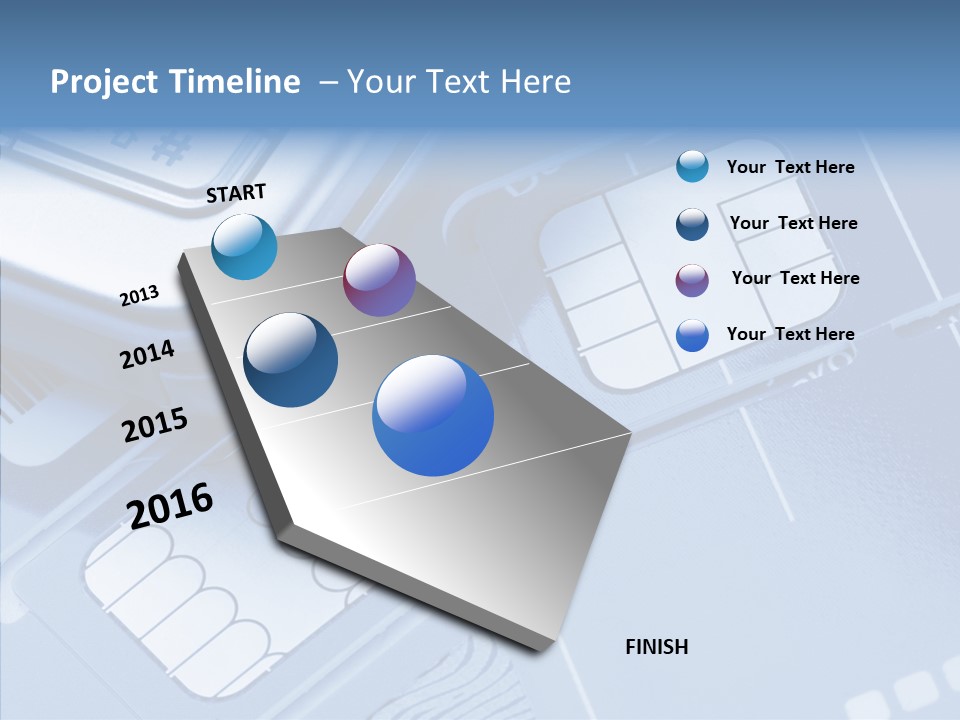 Project Timeline – Your Text Here

START

2013

2014

2015

2016

FINISH

Your Text Here

Your Text Here

Your Text Here

Your Text Here